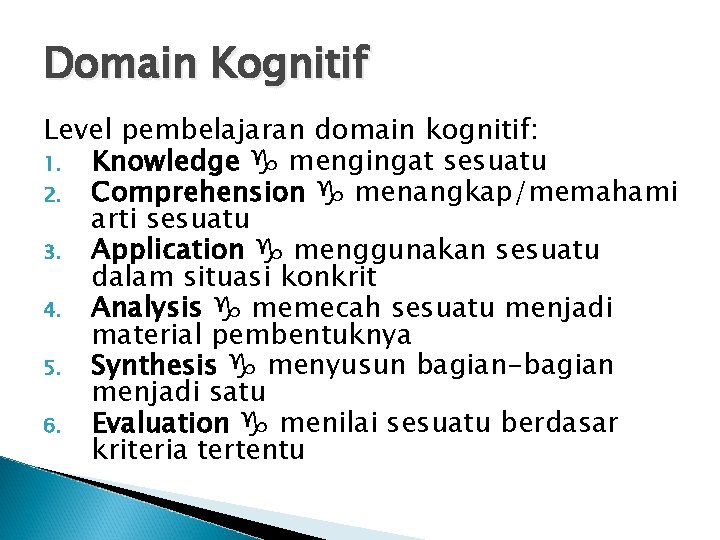 Domain Kognitif

Level pembelajaran domain kognitif:
1. Knowledge ♑ mengingat sesuatu
2. Comprehension ♑ menangkap/memahami arti sesuatu
3. Application ♑ menggunakan sesuatu dalam situasi konkrit
4. Analysis ♑ memecah sesuatu menjadi material pembentuknya
5. Synthesis ♑ menyusun bagian-bagian menjadi satu
6. Evaluation ♑ menilai sesuatu berdasar kriteria tertentu